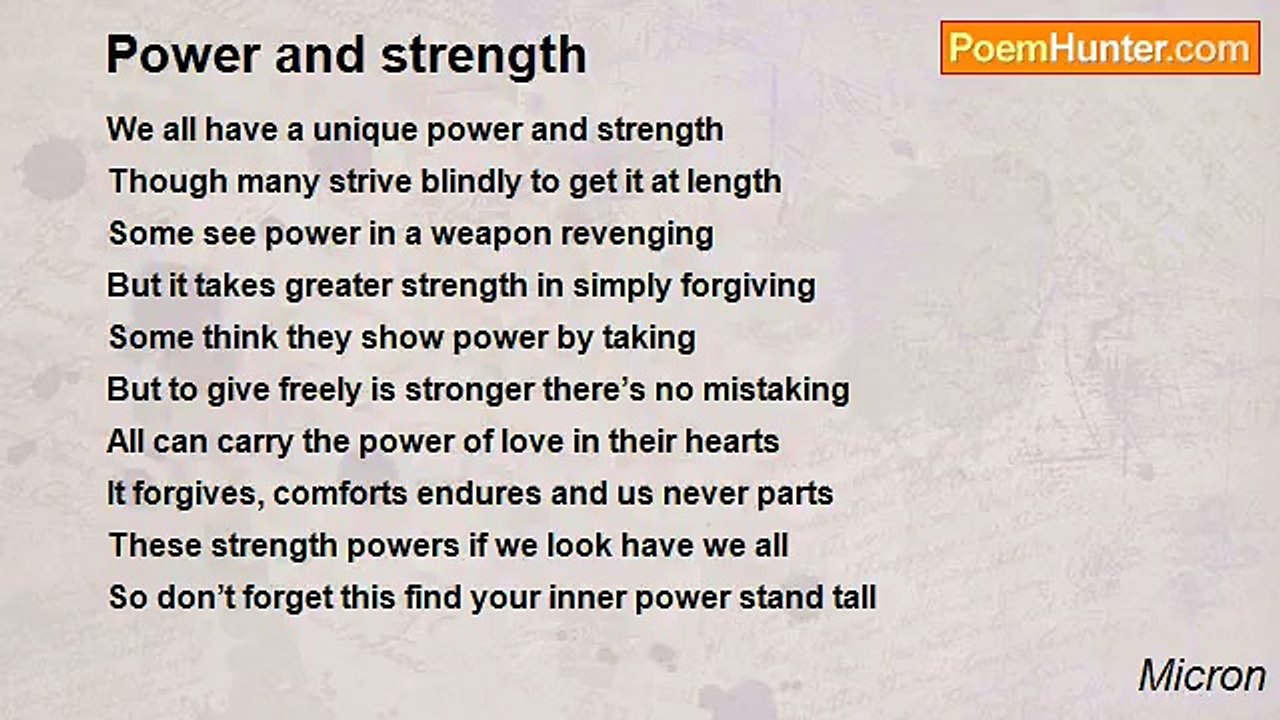 Power and strength

PoemHunter.com

We all have a unique power and strength
Though many strive blindly to get it at length
Some see power in a weapon revenging
But it takes greater strength in simply forgiving
Some think they show power by taking
But to give freely is stronger there’s no mistaking
All can carry the power of love in their hearts
It forgives, comforts endures and us never parts
These strength powers if we look have we all
So don’t forget this find your inner power stand tall

Micron